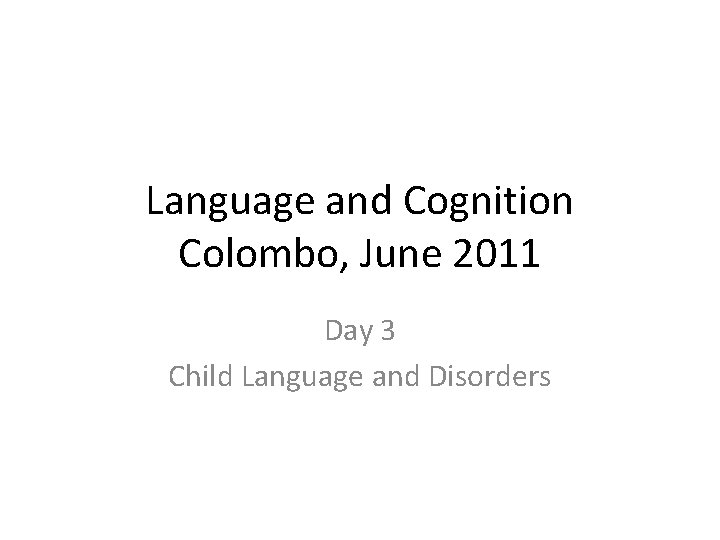 Language and Cognition
Colombo, June 2011

Day 3
Child Language and Disorders